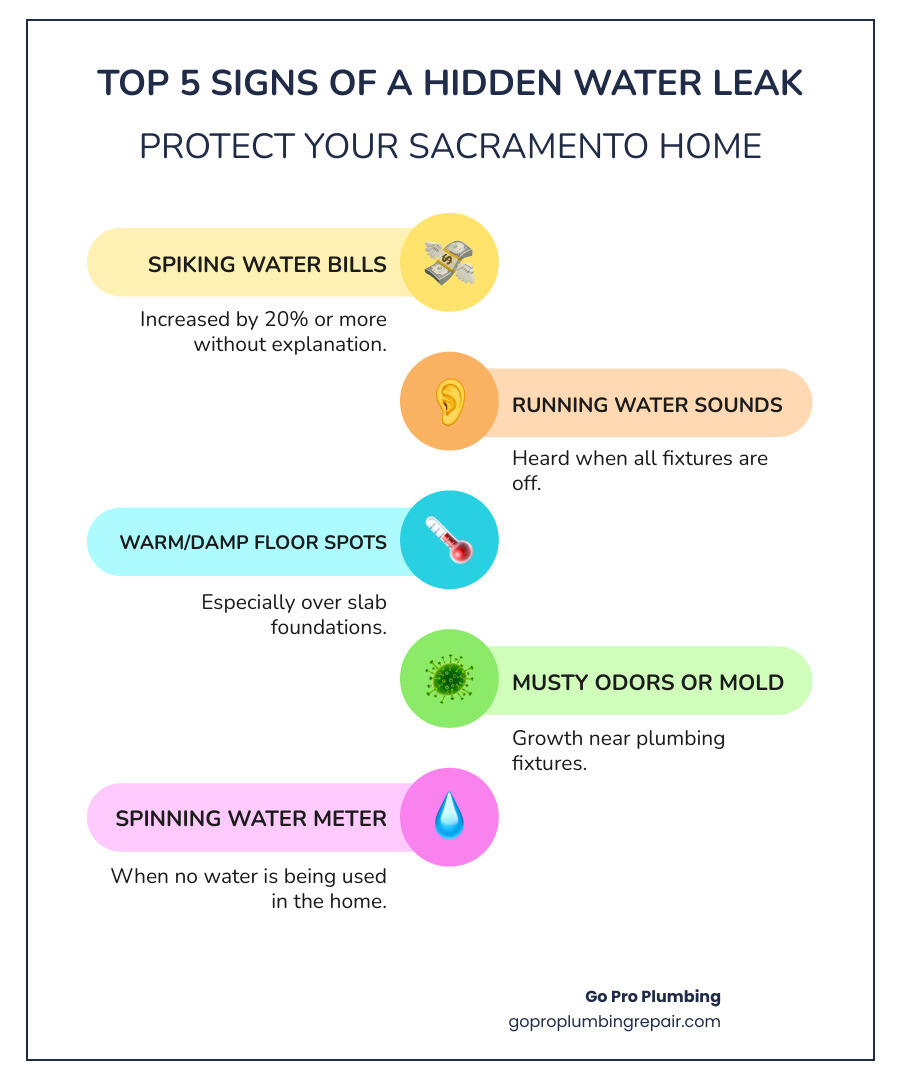 TOP 5 SIGNS OF A HIDDEN WATER LEAK

PROTECT YOUR SACRAMENTO HOME

SPIKING WATER BILLS

Increased by 20% or more without explanation.

RUNNING WATER SOUNDS

Heard when all fixtures are off.

WARM/DAMP FLOOR SPOTS

Especially over slab foundations.

MUSTY ODORS OR MOLD

Growth near plumbing fixtures.

SPINNING WATER METER

When no water is being used in the home.

Go Pro Plumbing
goproplumbingrepair.com